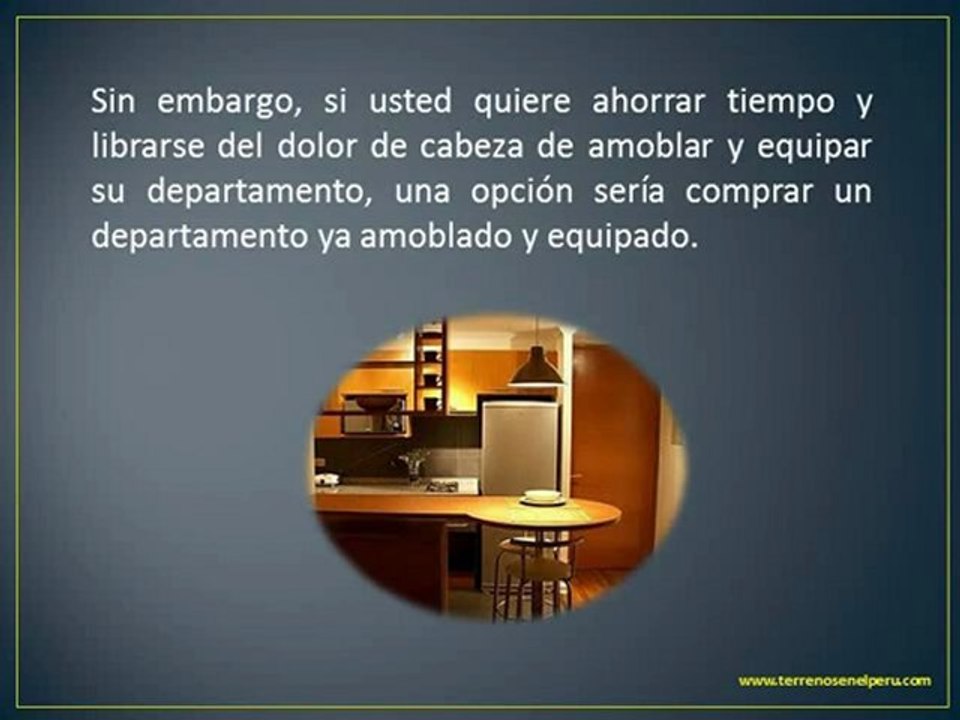 Sin embargo, si usted quiere ahorrar tiempo y librarse del dolor de cabeza de amoblar y equipar su departamento, una opción sería comprar un departamento ya amoblado y equipado.

www.terrenosenelperu.com